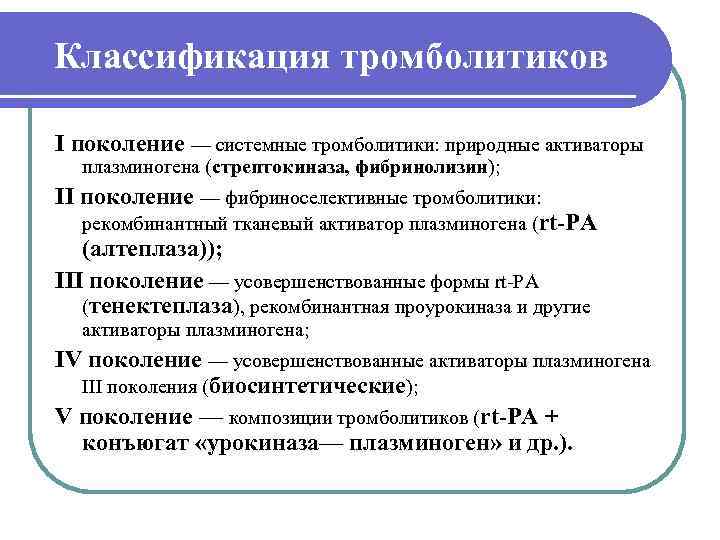 Классификация тромболитиков

I поколение — системные тромболитики: природные активаторы плазминогена (стрептокиназа, фибринолизин);

II поколение — фибриноселективные тромболитики: рекомбинантный тканевый активатор плазминогена (rt-PA (алтеплаза));

III поколение — усовершенствованные формы rt-PA (тенектеплаза), рекомбинантная проурокиназа и другие активаторы плазминогена;

IV поколение — усовершенствованные активаторы плазминогена III поколения (биосинтетические);

V поколение — композиции тромболитиков (rt-PA + конъюгат «урокиназа— плазминоген» и др.).